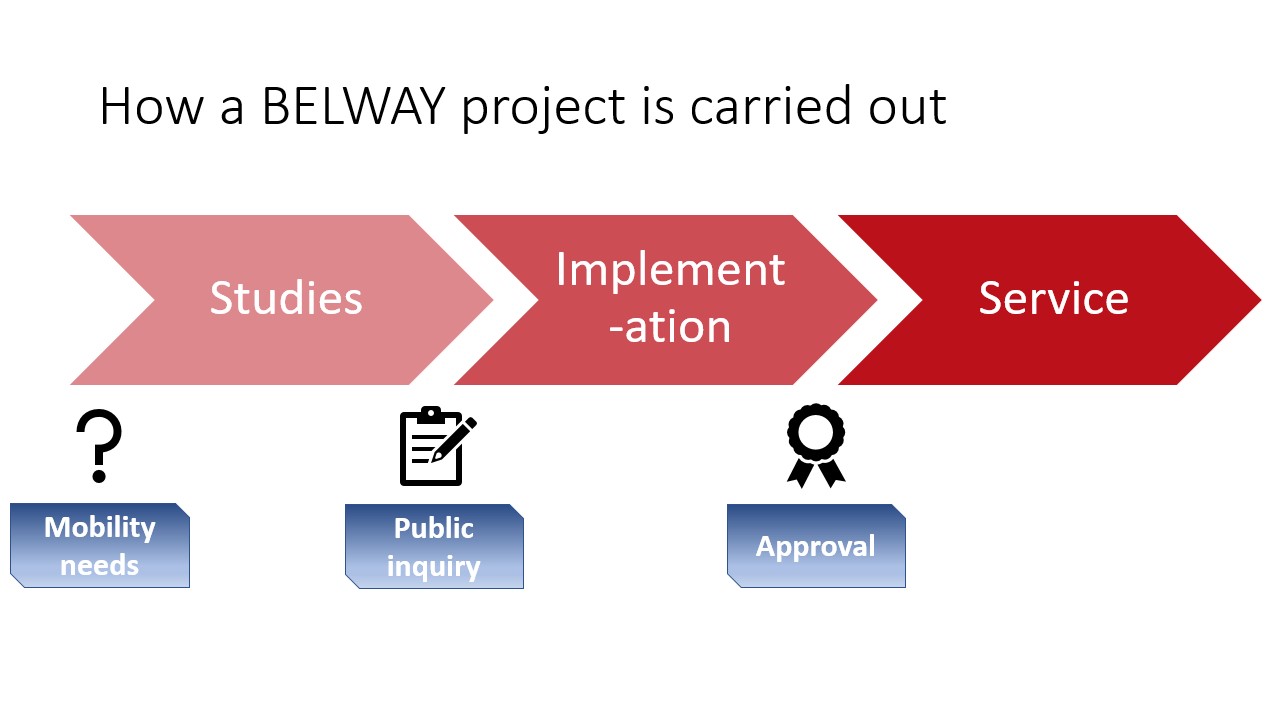 How a BELWAY project is carried out

Studies

Implement -ation

Service

?

Mobility needs

Public inquiry

Approval